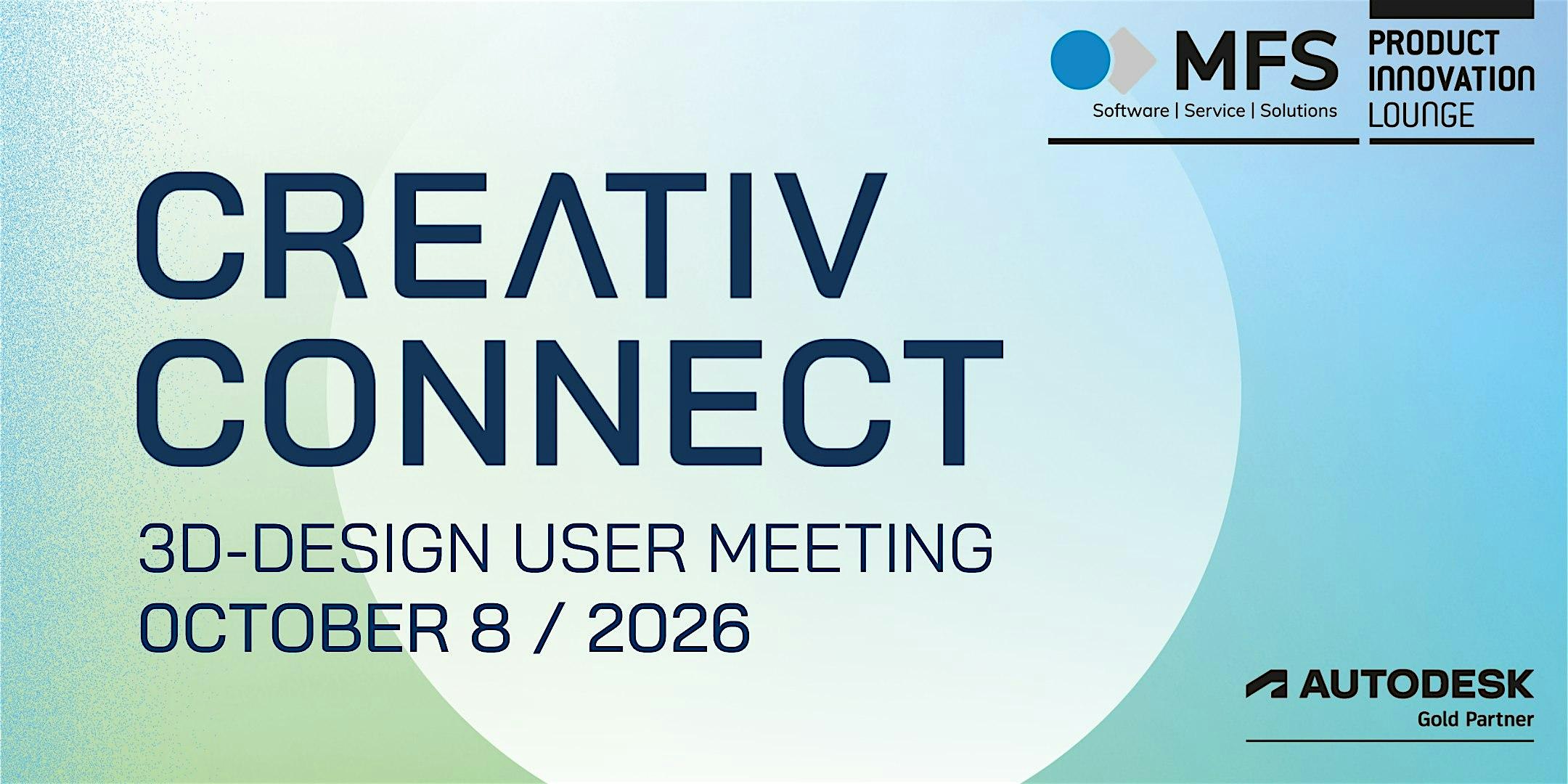 MFS
Software | Service | Solutions

PRODUCT INNOVATION LOUNGE

CREATIV CONNECT

3D-DESIGN USER MEETING
OCTOBER 8 / 2026

AUTODESK
Gold Partner